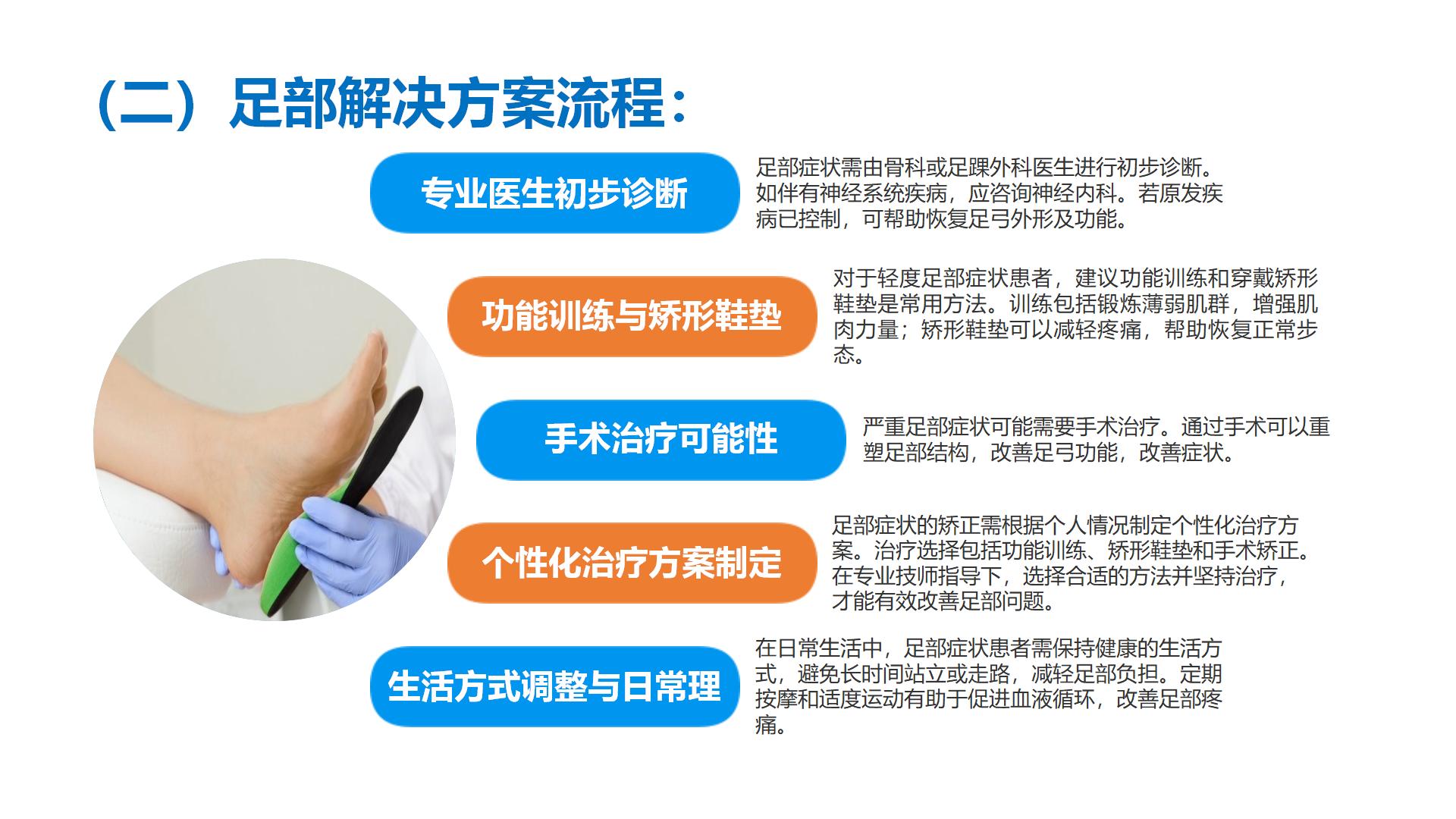 （二）足部解决方案流程：

专业医生初步诊断

足部症状需由骨科或足踝外科医生进行初步诊断。如伴有神经系统疾病，应咨询神经内科。若原发疾病已控制，可帮助恢复足弓外形及功能。

功能训练与矫形鞋垫

对于轻度足部症状患者，建议功能训练和穿戴矫形鞋垫是常用方法。训练包括锻炼薄弱肌群，增强肌肉力量；矫形鞋垫可以减轻疼痛，帮助恢复正常步态。

手术治疗可能性

严重足部症状可能需要手术治疗。通过手术可以重塑足部结构，改善足弓功能，改善症状。

个性化治疗方案制定

足部症状的矫正需根据个人情况制定个性化治疗方案。治疗选择包括功能训练、矫形鞋垫和手术矫正。在专业技师指导下，选择合适的方法并坚持治疗，才能有效改善足部问题。

生活方式调整与日常理

在日常生活中，足部症状患者需保持健康的生活方式，避免长时间站立或走路，减轻足部负担。定期按摩和适度运动有助于促进血液循环，改善足部疼痛。